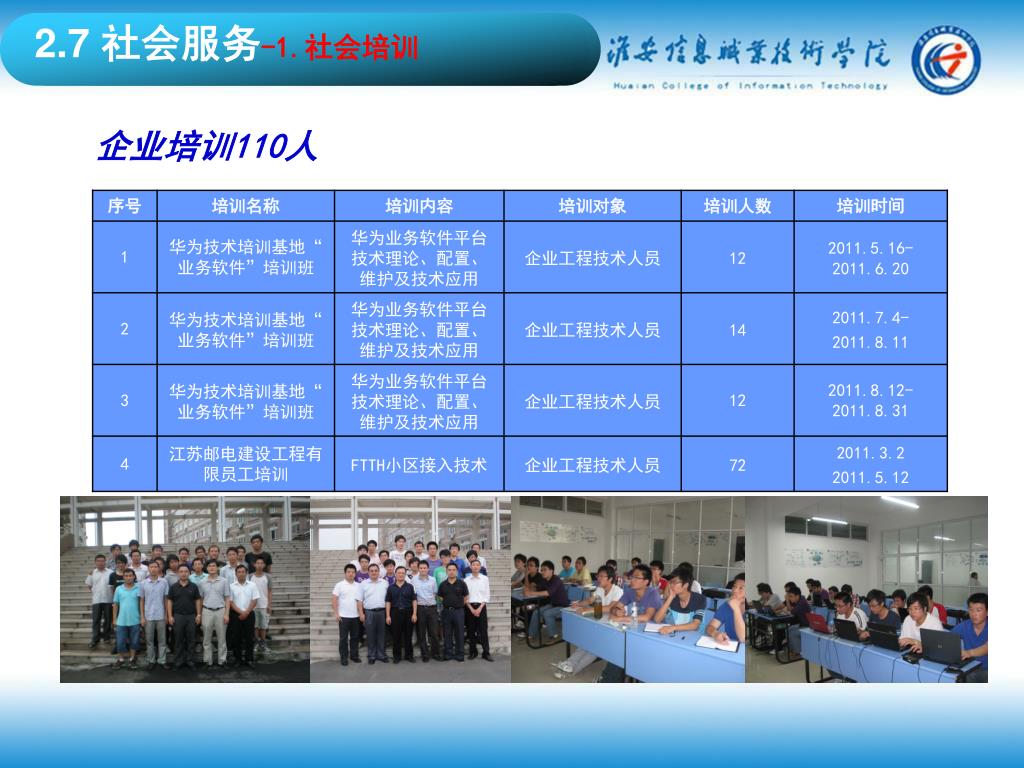 2.7 社会服务-1.社会培训

淮安信息职业技术学院
Huaian College of Information Technology

企业培训110人

| 序号 | 培训名称 | 培训内容 | 培训对象 | 培训人数 | 培训时间 |
|---|---|---|---|---|---|
| 1 | 华为技术培训基地“业务软件”培训班 | 华为业务软件平台技术理论、配置、维护及技术应用 | 企业工程技术人员 | 12 | 2011.5.16-2011.6.20 |
| 2 | 华为技术培训基地“业务软件”培训班 | 华为业务软件平台技术理论、配置、维护及技术应用 | 企业工程技术人员 | 14 | 2011.7.4-2011.8.11 |
| 3 | 华为技术培训基地“业务软件”培训班 | 华为业务软件平台技术理论、配置、维护及技术应用 | 企业工程技术人员 | 12 | 2011.8.12-2011.8.31 |
| 4 | 江苏邮电建设工程有限员工培训 | FTTH小区接入技术 | 企业工程技术人员 | 72 | 2011.3.2 2011.5.12 |